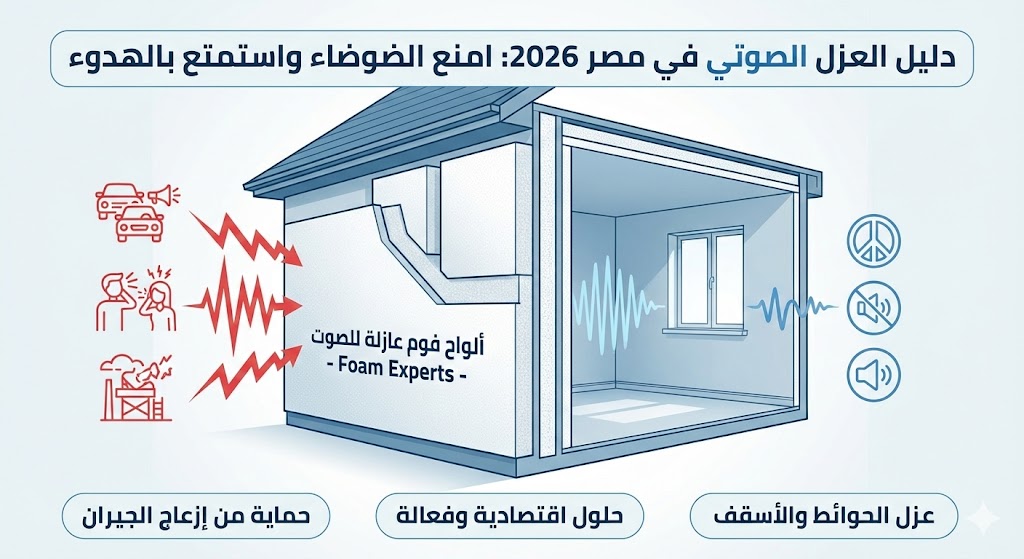 دليل العزل الصوتي في مصر 2026: امنع الضوضاء واستمتع بالهدوء

ألواح فوم عازلة للصوت
- Foam Experts -

عزل الحوائط والأسقف

حلول اقتصادية وفعالة

حماية من إزعاج الجيران